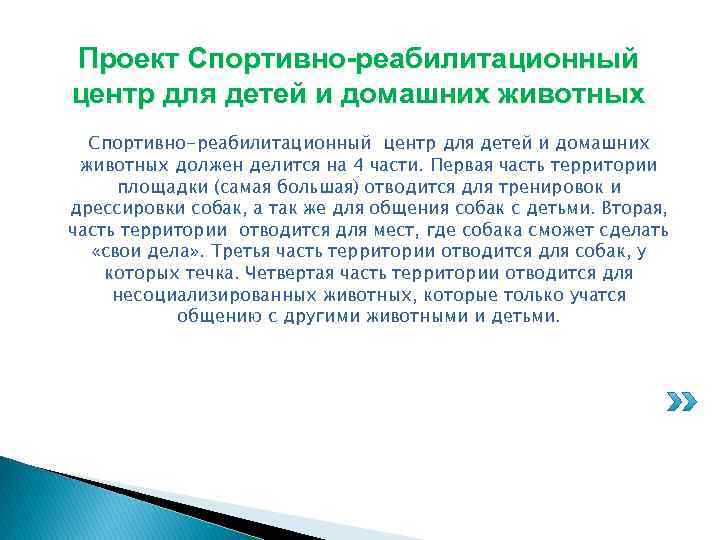 Проект Спортивно-реабилитационный центр для детей и домашних животных

Спортивно-реабилитационный центр для детей и домашних животных должен делится на 4 части. Первая часть территории площадки (самая большая) отводится для тренировок и дрессировки собак, а так же для общения собак с детьми. Вторая, часть территории отводится для мест, где собака сможет сделать «свои дела». Третья часть территории отводится для собак, у которых течка. Четвертая часть территории отводится для несоциализированных животных, которые только учатся общению с другими животными и детьми.